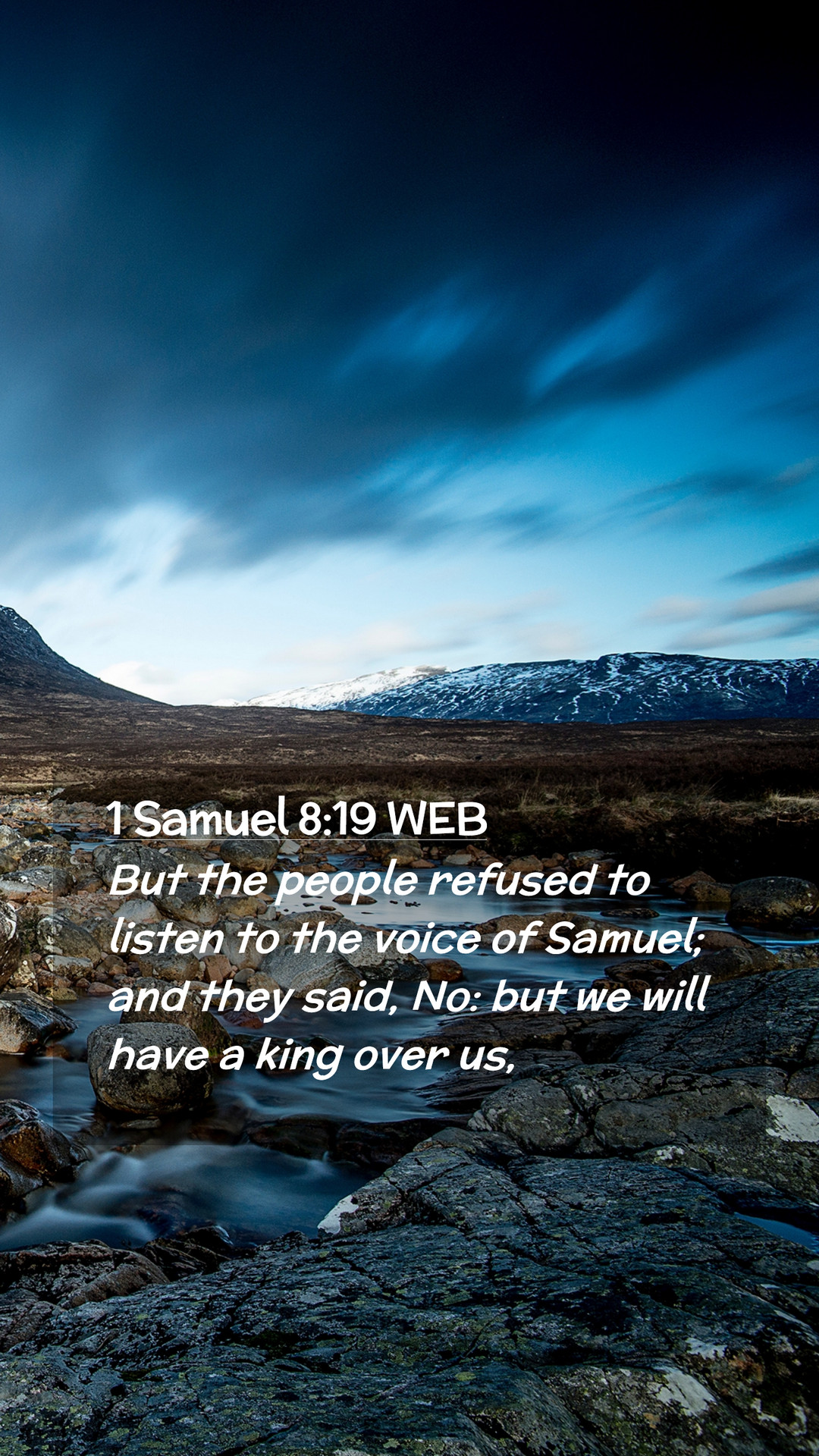 1 Samuel 8:19 WEB

But the people refused to listen to the voice of Samuel; and they said, No: but we will have a king over us,